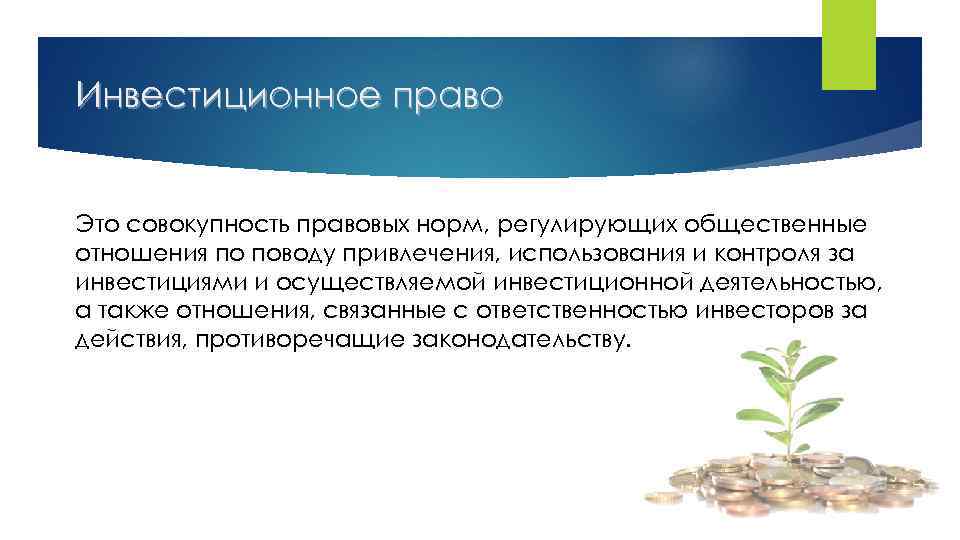 Инвестиционное право

Это совокупность правовых норм, регулирующих общественные отношения по поводу привлечения, использования и контроля за инвестициями и осуществляемой инвестиционной деятельностью, а также отношения, связанные с ответственностью инвесторов за действия, противоречащие законодательству.